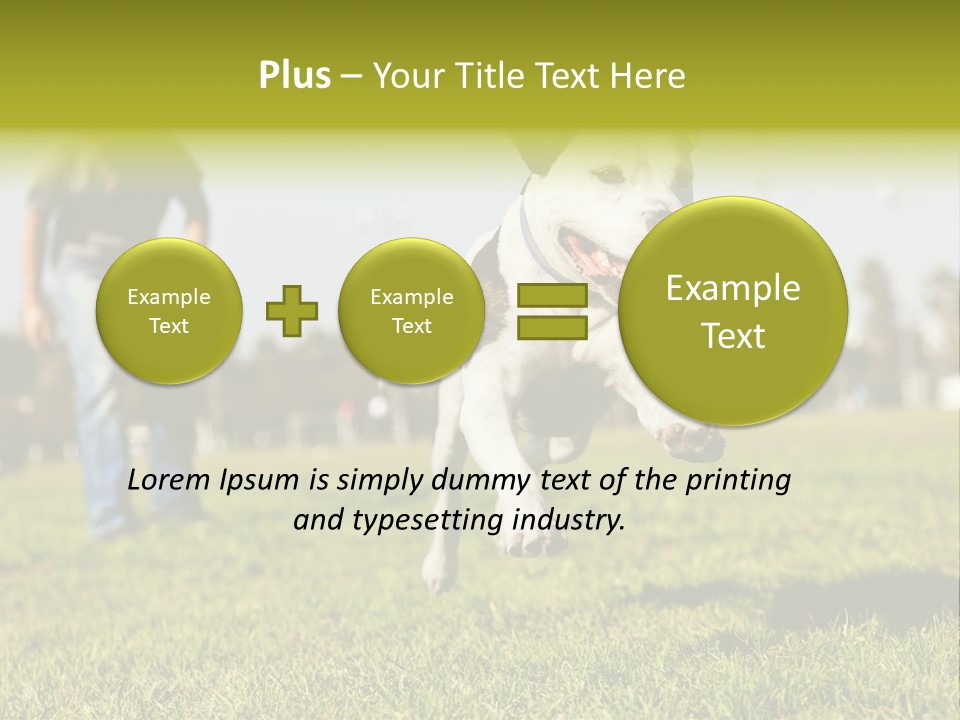 Plus – Your Title Text Here

Example Text

Example Text

Example Text

Lorem Ipsum is simply dummy text of the printing and typesetting industry.